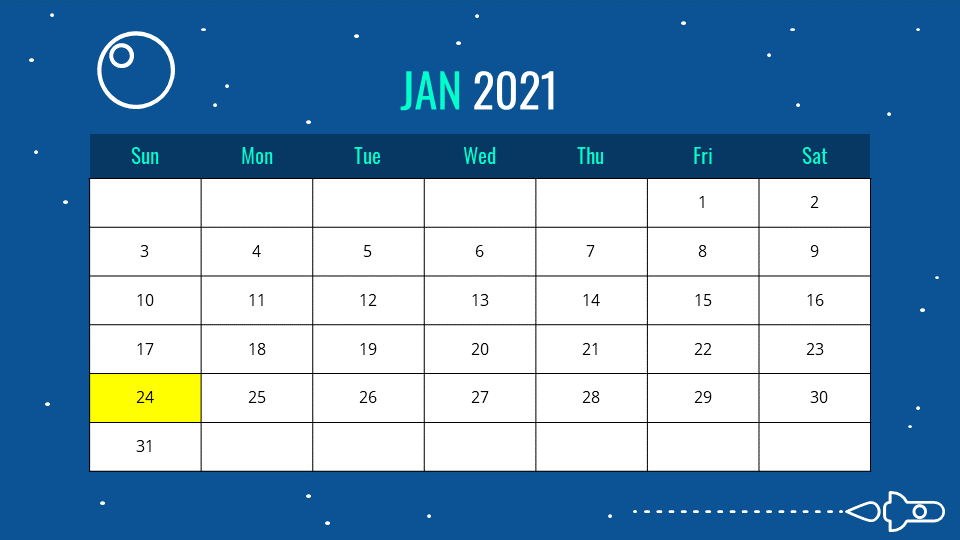 JAN 2021

| Sun | Mon | Tue | Wed | Thu | Fri | Sat |
|---|---|---|---|---|---|---|
| | | | | | 1 | 2 |
| 3 | 4 | 5 | 6 | 7 | 8 | 9 |
| 10 | 11 | 12 | 13 | 14 | 15 | 16 |
| 17 | 18 | 19 | 20 | 21 | 22 | 23 |
| 24 | 25 | 26 | 27 | 28 | 29 | 30 |
| 31 | | | | | | |